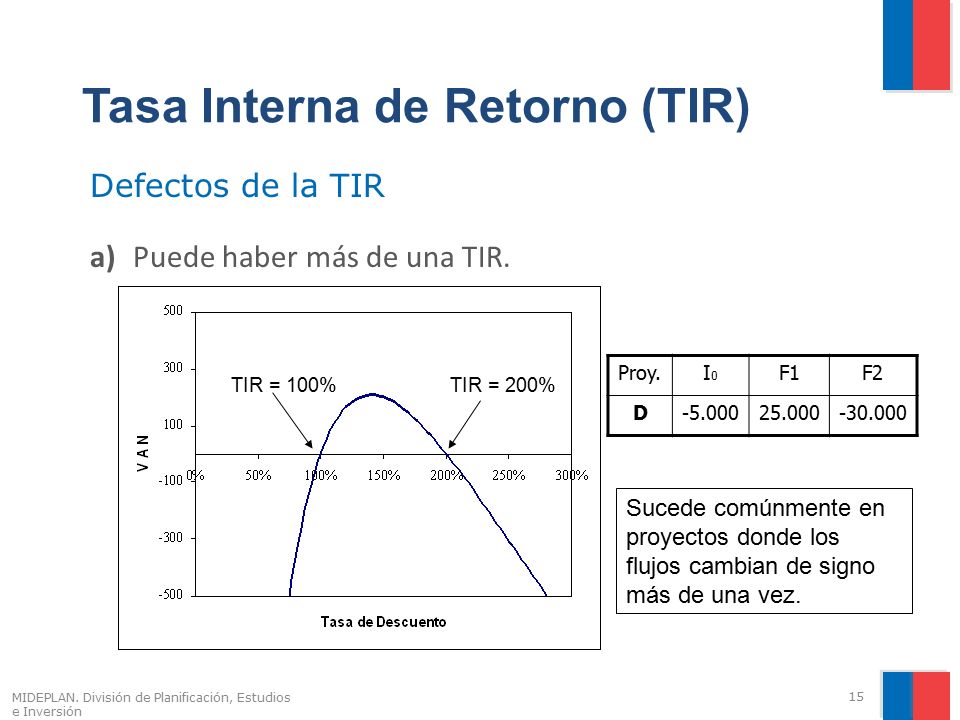 Tasa Interna de Retorno (TIR)

Defectos de la TIR

a) Puede haber más de una TIR.

500
300
100
-100
-300
-500
V A N
0% 50% 100% 150% 200% 250% 300%
TIR = 100%
TIR = 200%
Tasa de Descuento

| Proy. | $I_0$ | F1 | F2 |
|---|---|---|---|
| D | -5.000 | 25.000 | -30.000 |

Sucede comúnmente en proyectos donde los flujos cambian de signo más de una vez.

MIDEPLAN. División de Planificación, Estudios e Inversión

15